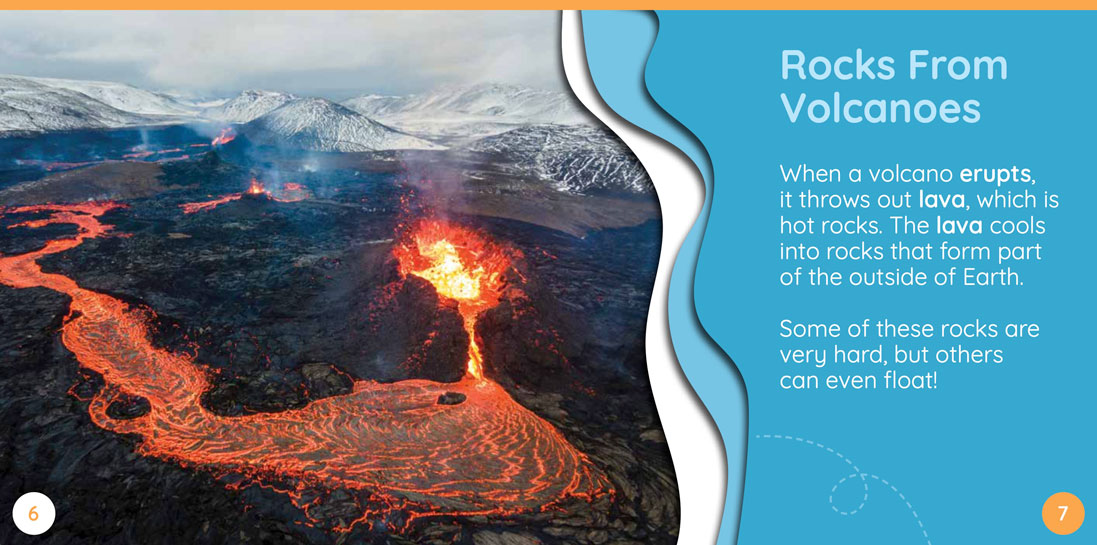 Rocks From Volcanoes

When a volcano **erupts**, it throws out **lava**, which is hot rocks. The **lava** cools into rocks that form part of the outside of Earth.

Some of these rocks are very hard, but others can even float!

6

7